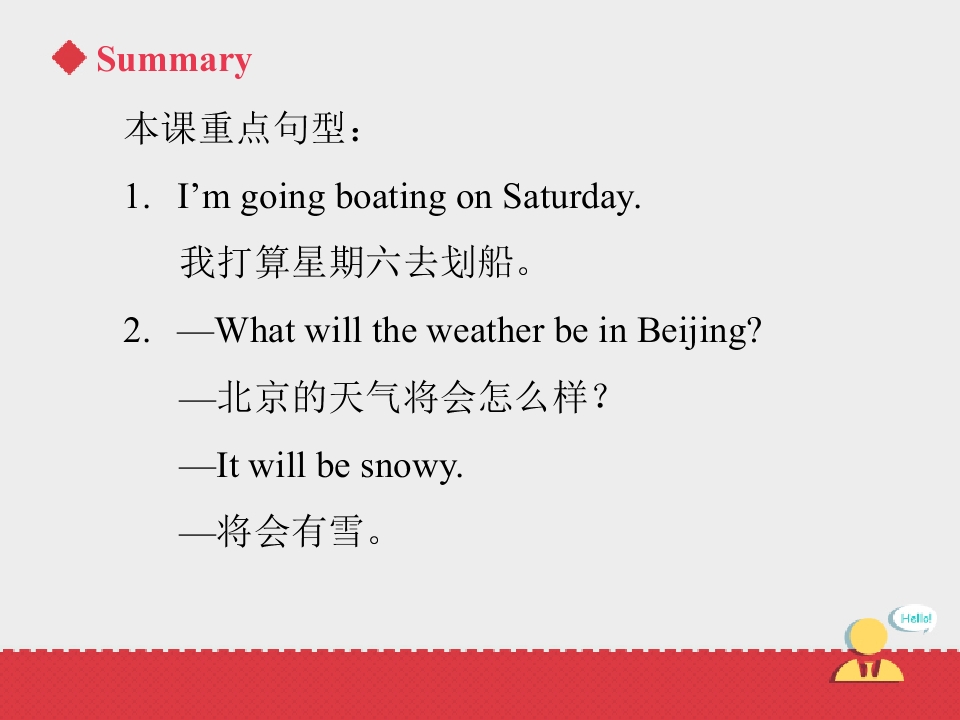 Summary

本课重点句型：

1. I’m going boating on Saturday.

我打算星期六去划船。

2. —What will the weather be in Beijing?

—北京的天气将会怎么样？

—It will be snowy.

—将会有雪。

Hello!